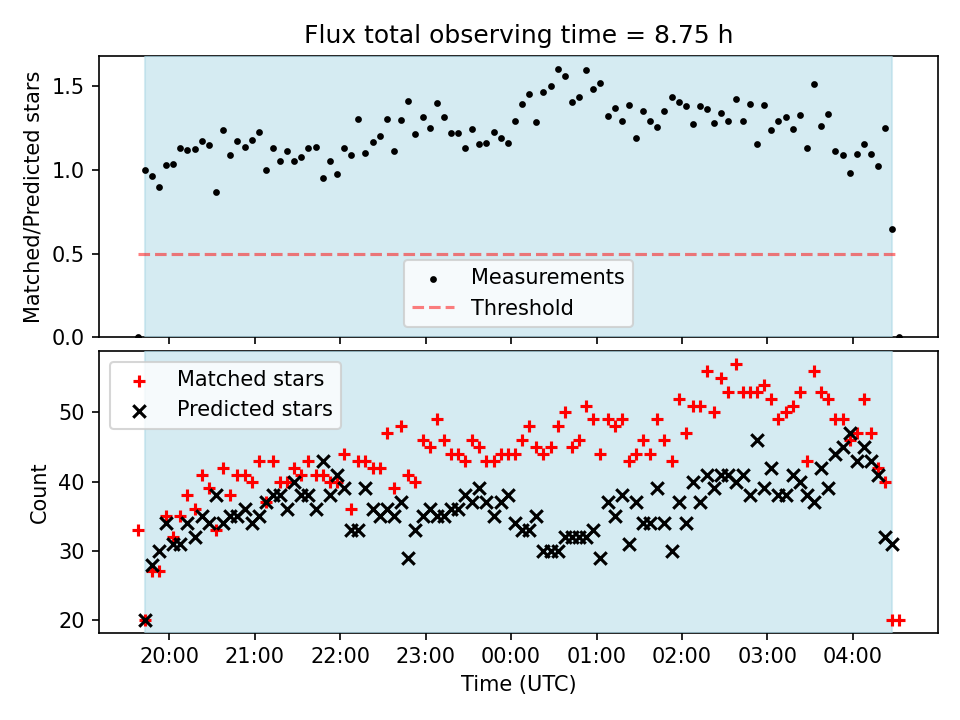 Flux total observing time = 8.75 h

Matched/Predicted stars

1.5
1.0
0.5
0.0

Measurements
Threshold

Matched stars
Predicted stars

Count

50
40
30
20

20:00
21:00
22:00
23:00
00:00
01:00
02:00
03:00
04:00

Time (UTC)